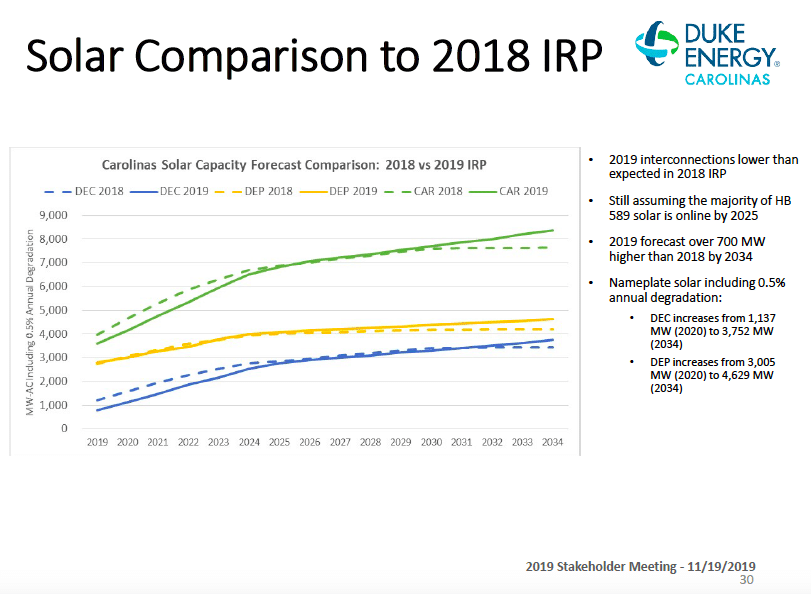 Solar Comparison to 2018 IRP

DUKE ENERGY® CAROLINAS

Carolinas Solar Capacity Forecast Comparison: 2018 vs 2019 IRP

DEC 2018 DEC 2019 DEP 2018 DEP 2019 CAR 2018 CAR 2019

MW-AC Including 0.5% Annual Degradation

9,000
8,000
7,000
6,000
5,000
4,000
3,000
2,000
1,000
0

2019 2020 2021 2022 2023 2024 2025 2026 2027 2028 2029 2030 2031 2032 2033 2034

• 2019 interconnections lower than expected in 2018 IRP

• Still assuming the majority of HB 589 solar is online by 2025

• 2019 forecast over 700 MW higher than 2018 by 2034

• Nameplate solar including 0.5% annual degradation:

• DEC increases from 1,137 MW (2020) to 3,752 MW (2034)

• DEP increases from 3,005 MW (2020) to 4,629 MW (2034)

2019 Stakeholder Meeting - 11/19/2019
30